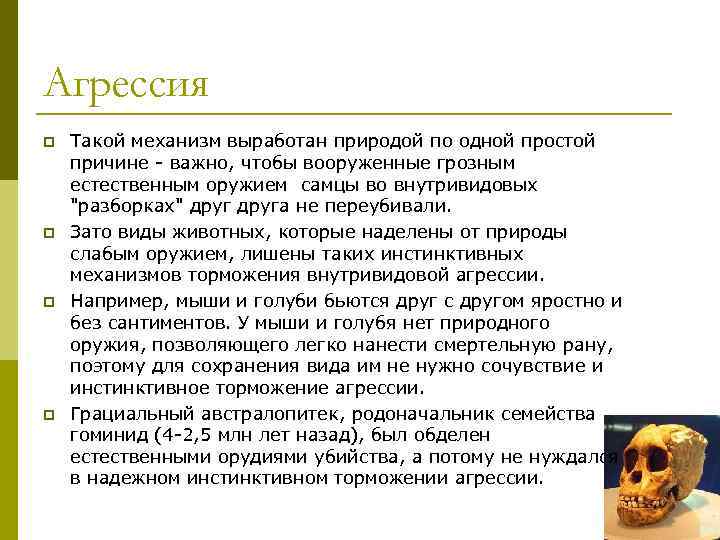 Агрессия

Такой механизм выработан природой по одной простой причине - важно, чтобы вооруженные грозным естественным оружием самцы во внутривидовых "разборках" друг друга не переубивали.

Зато виды животных, которые наделены от природы слабым оружием, лишены таких инстинктивных механизмов торможения внутривидовой агрессии.

Например, мыши и голуби бьются друг с другом яростно и без сантиментов. У мыши и голубя нет природного оружия, позволяющего легко нанести смертельную рану, поэтому для сохранения вида им не нужно сочувствие и инстинктивное торможение агрессии.

Грациальный австралопитек, родоначальник семейства гоминид (4-2,5 млн лет назад), был обделен естественными орудиями убийства, а потому не нуждался в надежном инстинктивном торможении агрессии.